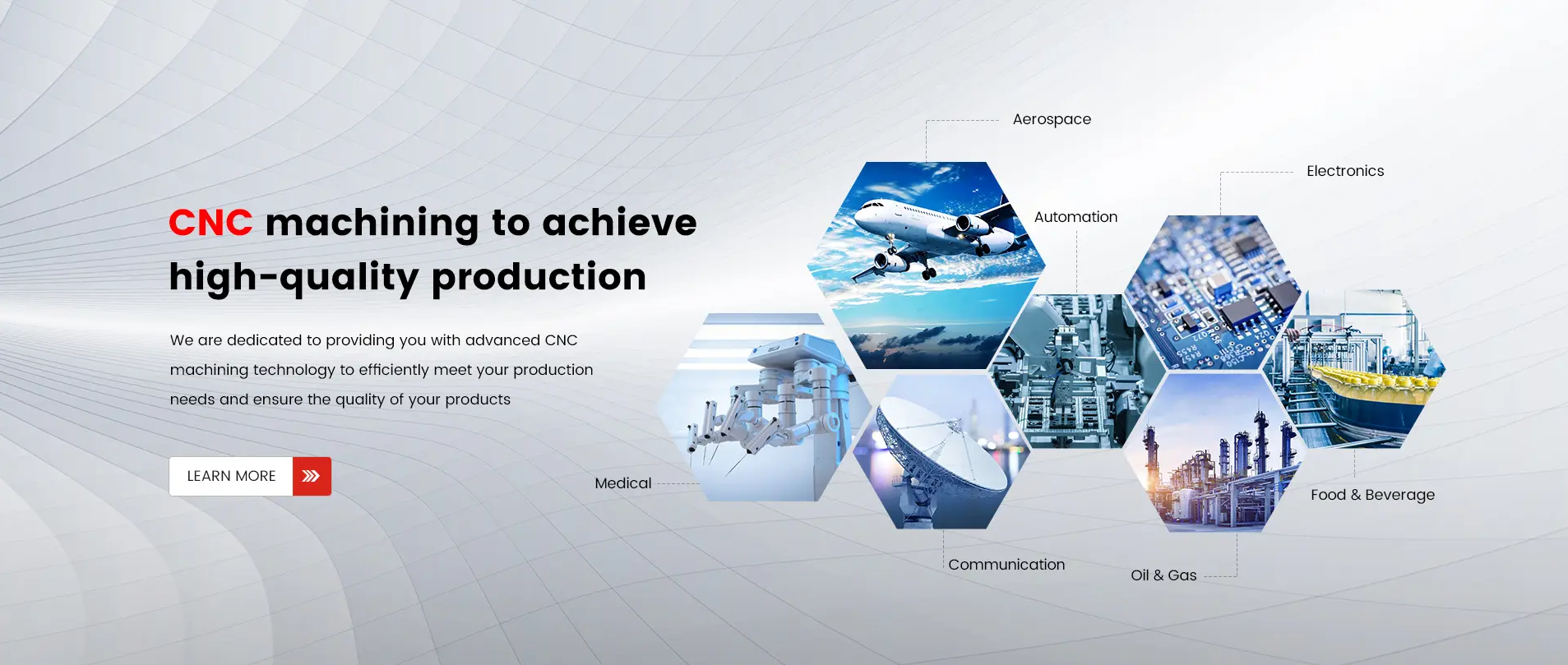 CNC machining to achieve high-quality production

We are dedicated to providing you with advanced CNC machining technology to efficiently meet your production needs and ensure the quality of your products

LEARN MORE

Aerospace

Electronics

Automation

Medical

Food & Beverage

Communication

Oil & Gas